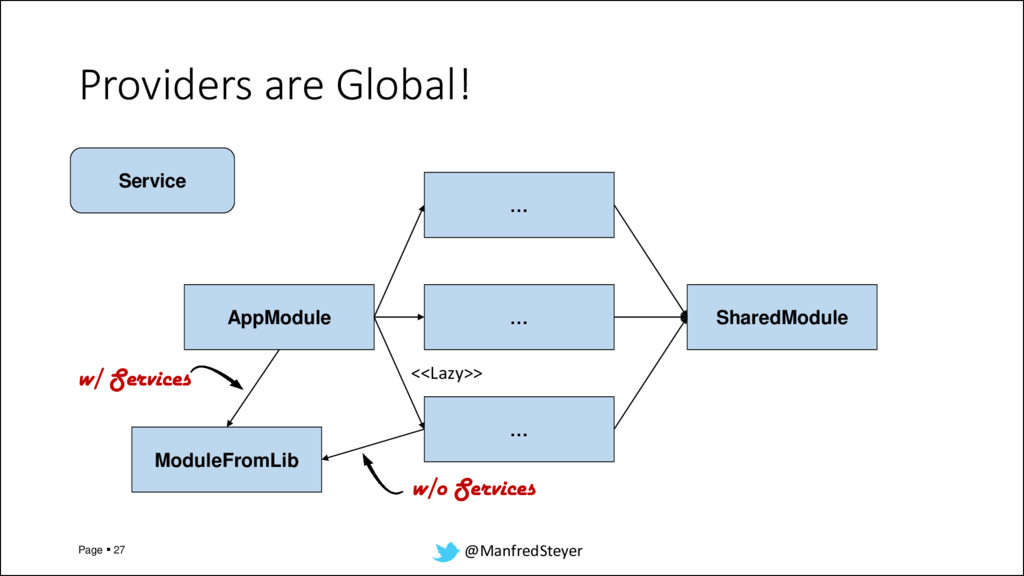 Providers are Global!

Service

...

AppModule

...

SharedModule

w/ Services

<<Lazy>>

...

ModuleFromLib

w/o Services

Page ▪ 27

@ManfredSteyer